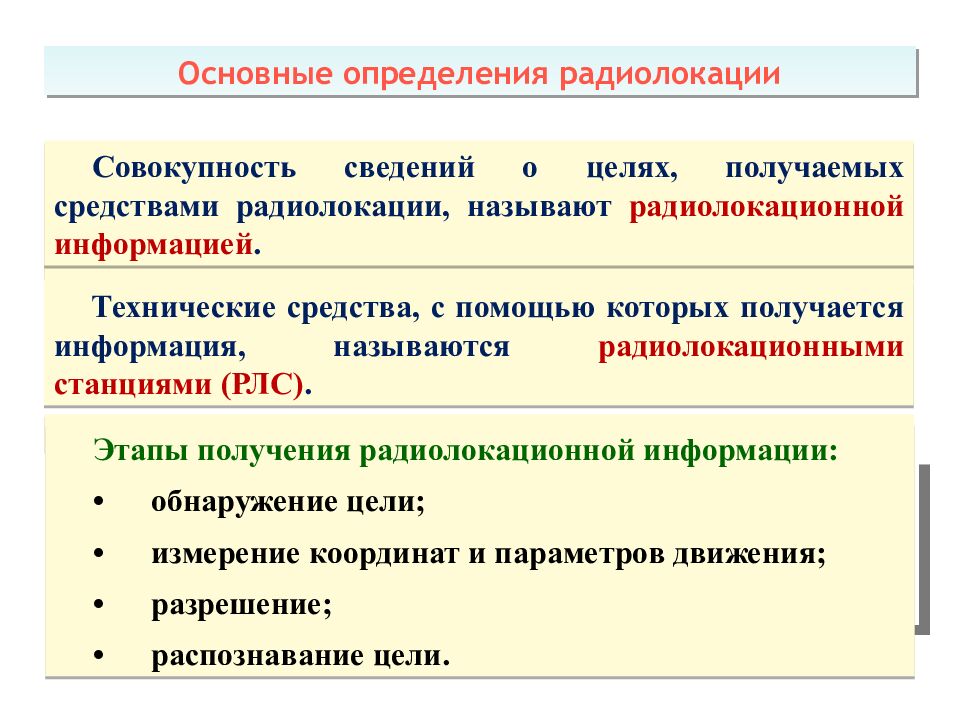 Основные определения радиолокации

Совокупность сведений о целях, получаемых средствами радиолокации, называют радиолокационной информацией.

Технические средства, с помощью которых получается информация, называются радиолокационными станциями (РЛС).

Этапы получения радиолокационной информации:

• обнаружение цели;
• измерение координат и параметров движения;
• разрешение;
• распознавание цели.